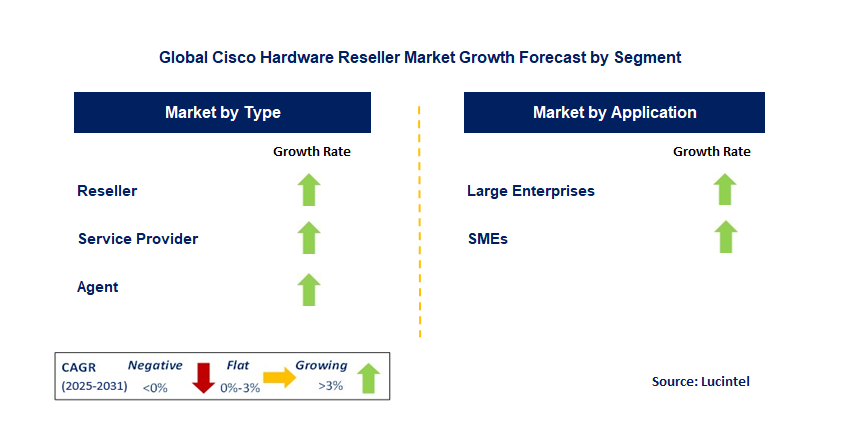 Global Cisco Hardware Reseller Market Growth Forecast by Segment

Market by Type

Growth Rate

Reseller

Service Provider

Agent

Market by Application

Growth Rate

Large Enterprises

SMEs

CAGR (2025-2031)

Negative <0%

Flat 0%-3%

Growing >3%

Source: Lucintel